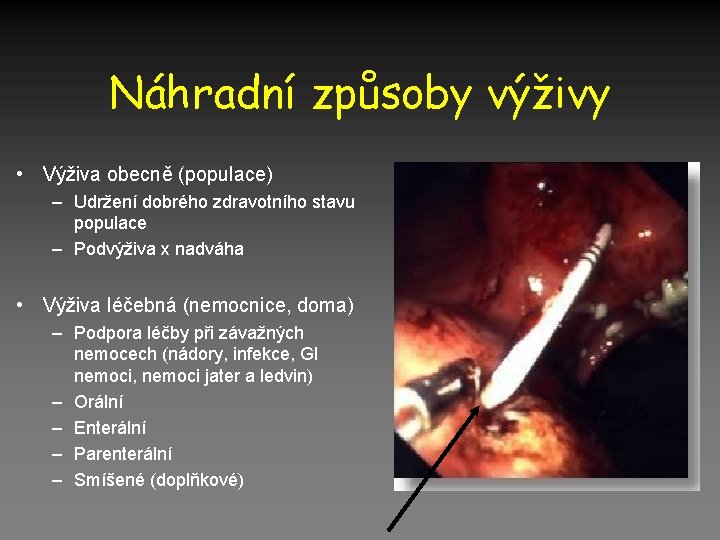 Náhradní způsoby výživy

• Výživa obecně (populace)
– Udržení dobrého zdravotního stavu populace
– Podvýživa x nadváha

• Výživa léčebná (nemocnice, doma)
– Podpora léčby při závažných nemocech (nádory, infekce, GI nemoci, nemoci jater a ledvin)
– Orální
– Enterální
– Parenterální
– Smíšené (doplňkové)